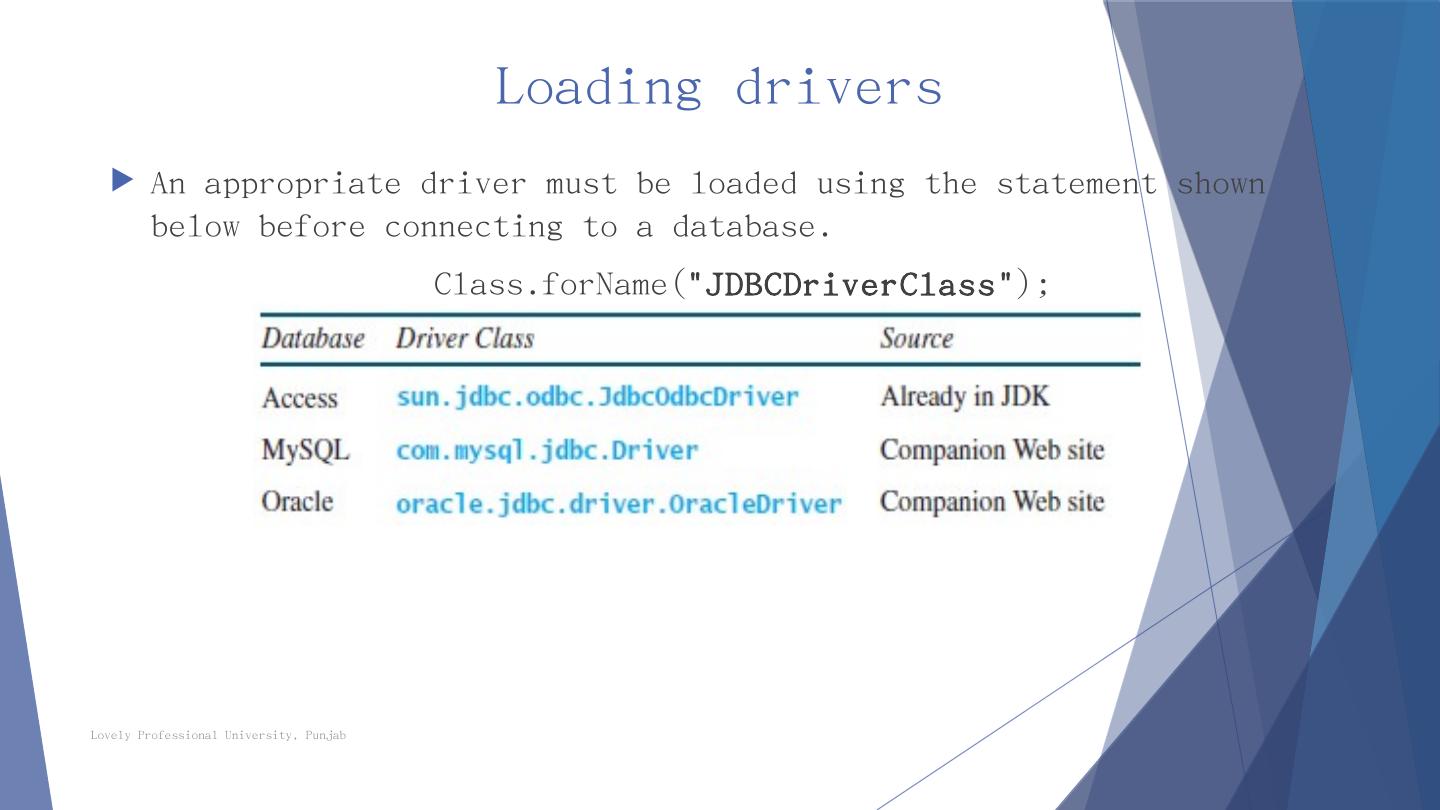 Loading drivers

An appropriate driver must be loaded using the statement shown below before connecting to a database.

Class.forName("JDBCDriverClass");

| Database | Driver Class | Source |
|---|---|---|
| Access | sun.jdbc.odbc.JdbcOdbcDriver | Already in JDK |
| MySQL | com.mysql.jdbc.Driver | Companion Web site |
| Oracle | oracle.jdbc.driver.OracleDriver | Companion Web site |

Lovely Professional University, Punjab